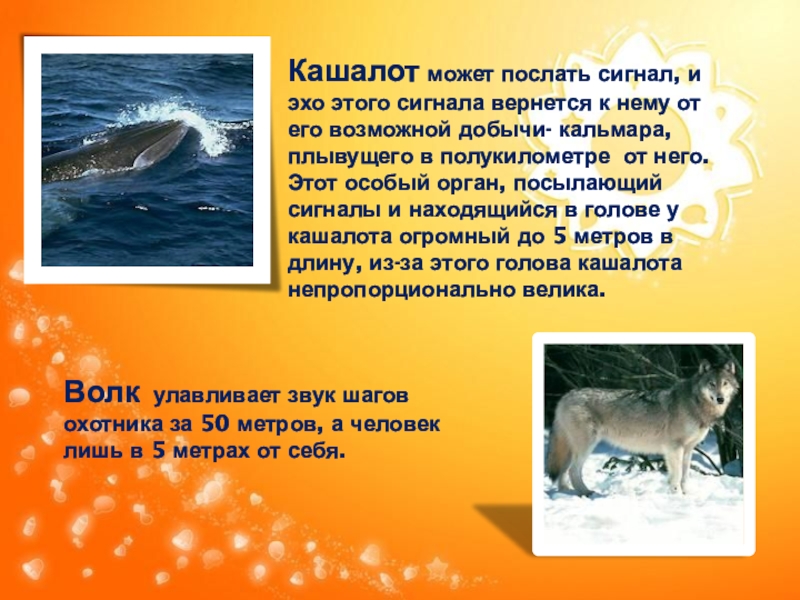 Кашалот может послать сигнал, и эхо этого сигнала вернется к нему от его возможной добычи- кальмара, плывущего в полукилометре  от него. Этот особый орган, посылающий сигналы и находящийся в голове у кашалота огромный до 5 метров в длину, из-за этого голова кашалота непропорционально велика.

Волк улавливает звук шагов охотника за 50 метров, а человек лишь в 5 метрах от себя.